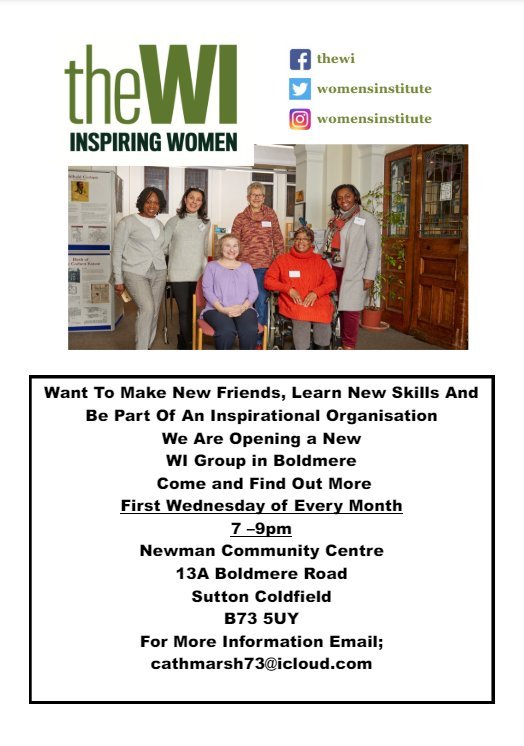 theWI
INSPIRING WOMEN

thewi
womensinstitute
womensinstitute

Want To Make New Friends, Learn New Skills And Be Part Of An Inspirational Organisation
We Are Opening a New
WI Group in Boldmere
Come and Find Out More
First Wednesday of Every Month
7 –9pm
Newman Community Centre
13A Boldmere Road
Sutton Coldfield
B73 5UY
For More Information Email;
cathmarsh73@icloud.com